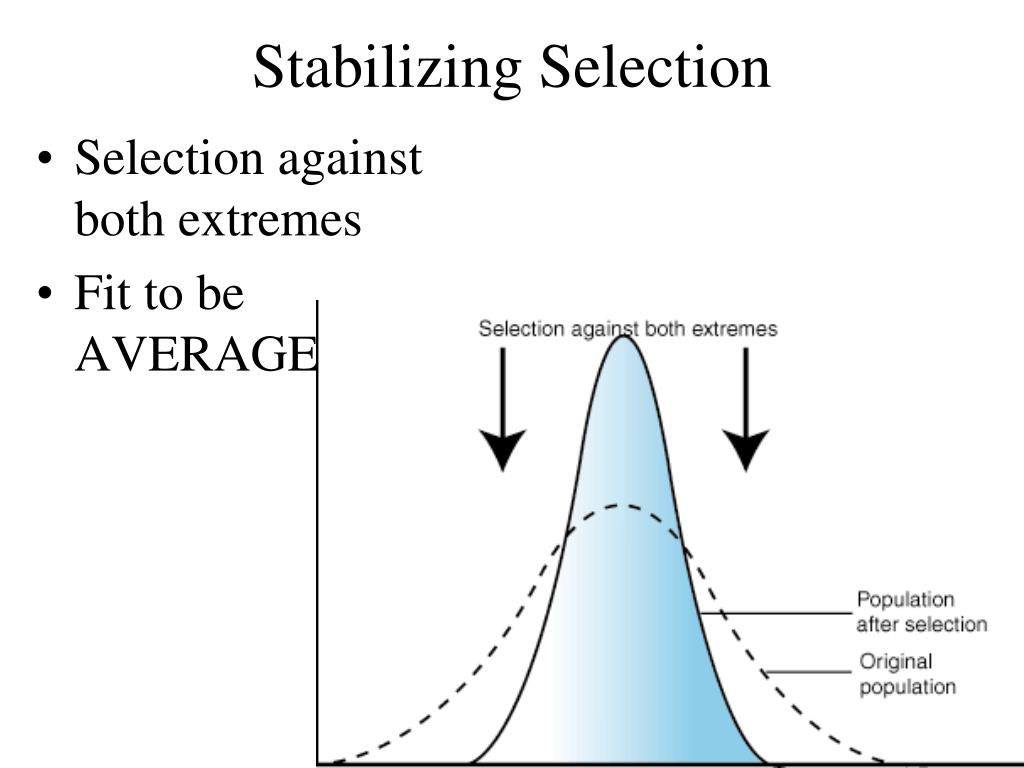 Stabilizing Selection

• Selection against both extremes

• Fit to be AVERAGE

Selection against both extremes

Population after selection

Original population